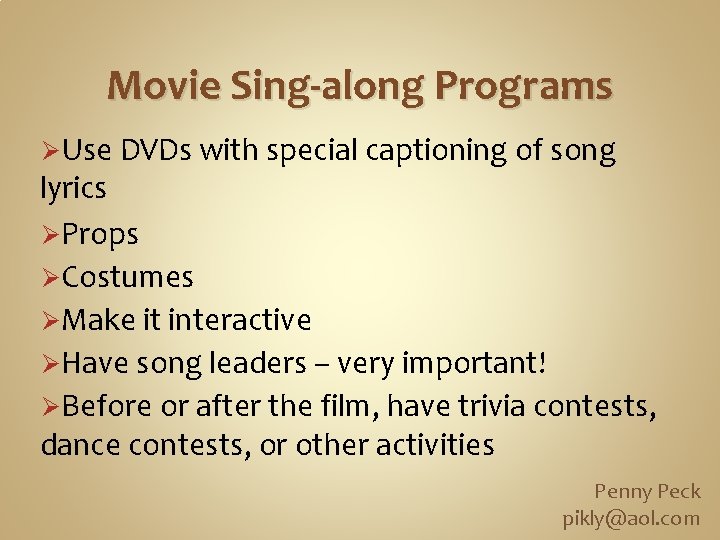 Movie Sing-along Programs

➢Use DVDs with special captioning of song lyrics

➢Props

➢Costumes

➢Make it interactive

➢Have song leaders – very important!

➢Before or after the film, have trivia contests, dance contests, or other activities

Penny Peck
pikly@aol.com